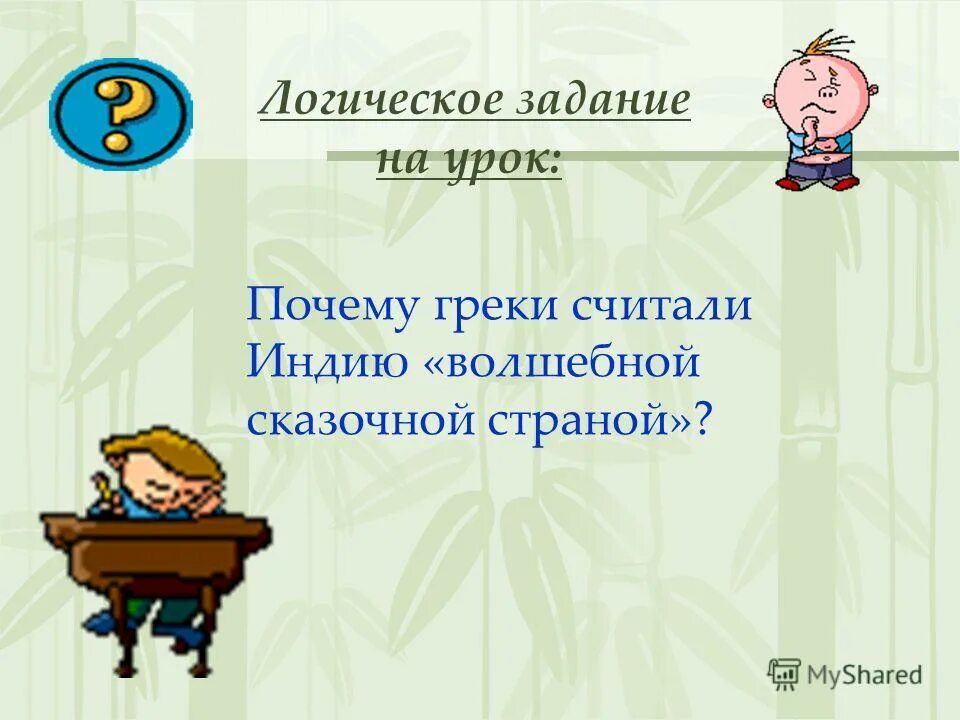 ?

Логическое задание на урок:

Почему греки считали Индию «волшебной сказочной страной»?

MyShared